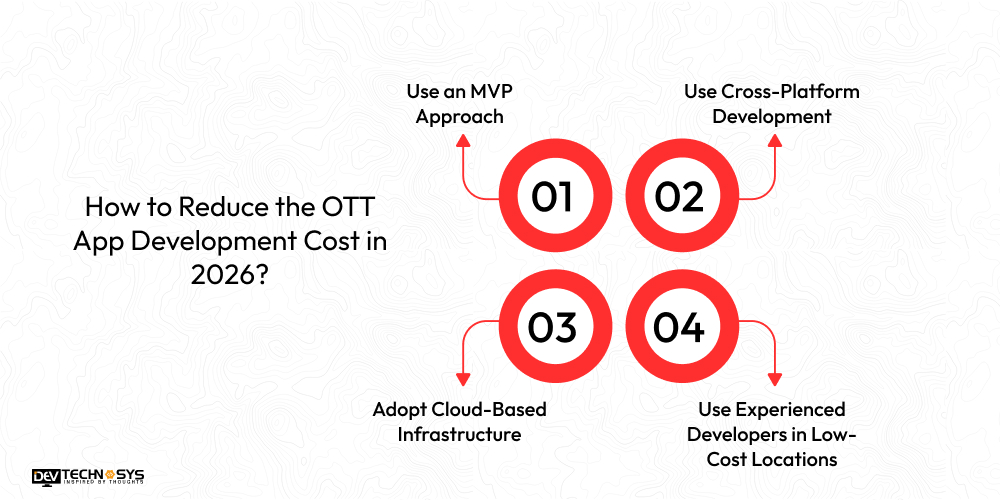 How to Reduce the OTT App Development Cost in 2026?

Use an MVP Approach

01

Use Cross-Platform Development

02

03

Adopt Cloud-Based Infrastructure

04

Use Experienced Developers in Low-Cost Locations

DEV TECHNOSYS
INSPIRED BY THOUGHTS